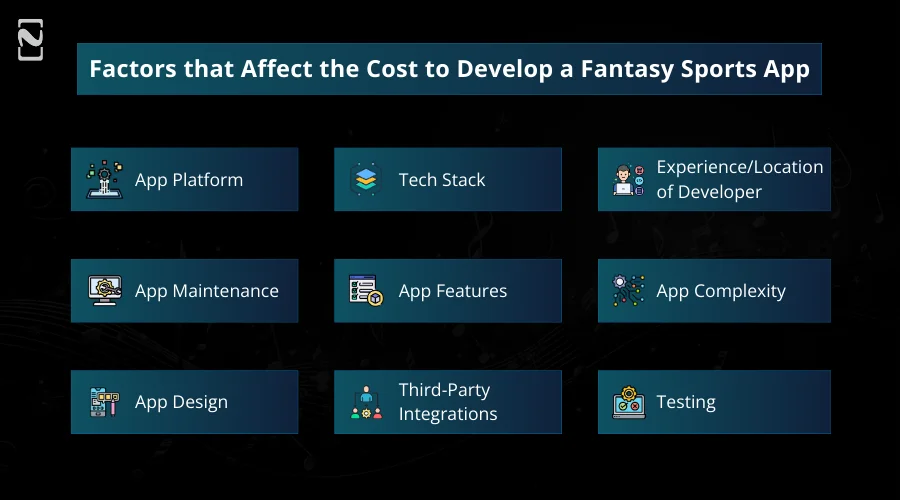 Factors that Affect the Cost to Develop a Fantasy Sports App

App Platform

Tech Stack

Experience/Location of Developer

App Maintenance

App Features

App Complexity

App Design

Third-Party Integrations

Testing